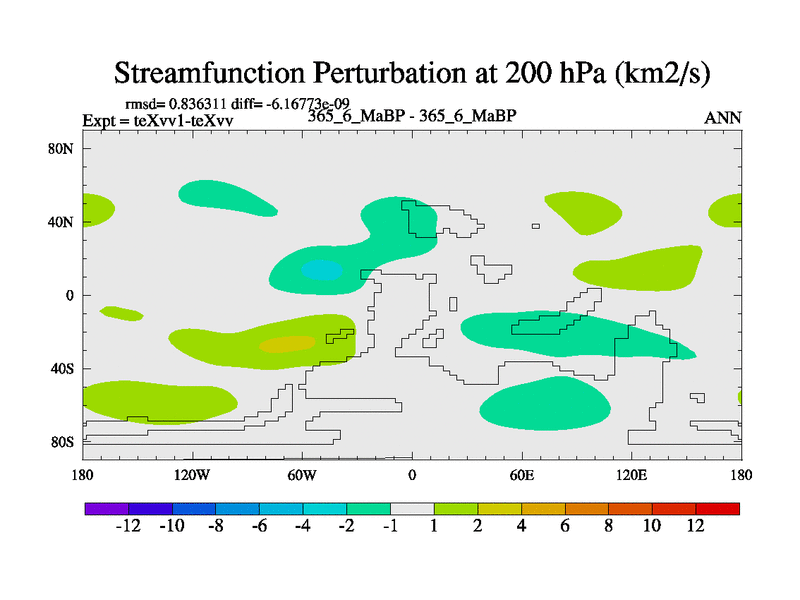 Streamfunction Perturbation at 200 hPa (km2/s)

rmsd= 0.836311 diff= -6.16773e-09
Expt = teXvv1-teXvv

365_6_MaBP - 365_6_MaBP

ANN

80N
40N
0
40S
80S

180
120W
60W
0
60E
120E
180

-12
-10
-8
-6
-4
-2
-1
1
2
4
6
8
10
12